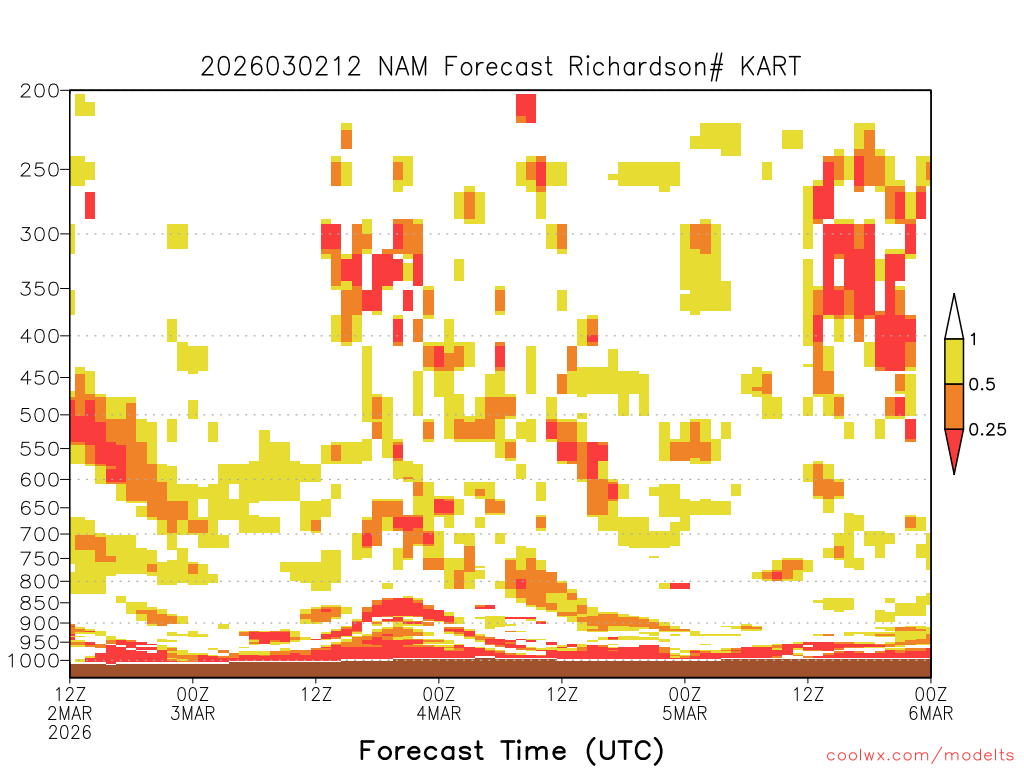 2026030212 NAM Forecast Richardson# KART

200
250
300
350
400
450
500
550
600
650
700
750
800
850
900
950
1000

1
0.5
0.25

12Z 2MAR 2026
00Z 3MAR
12Z
00Z 4MAR
12Z
00Z 5MAR
12Z
00Z 6MAR

Forecast Time (UTC)

coolwx.com/modelts